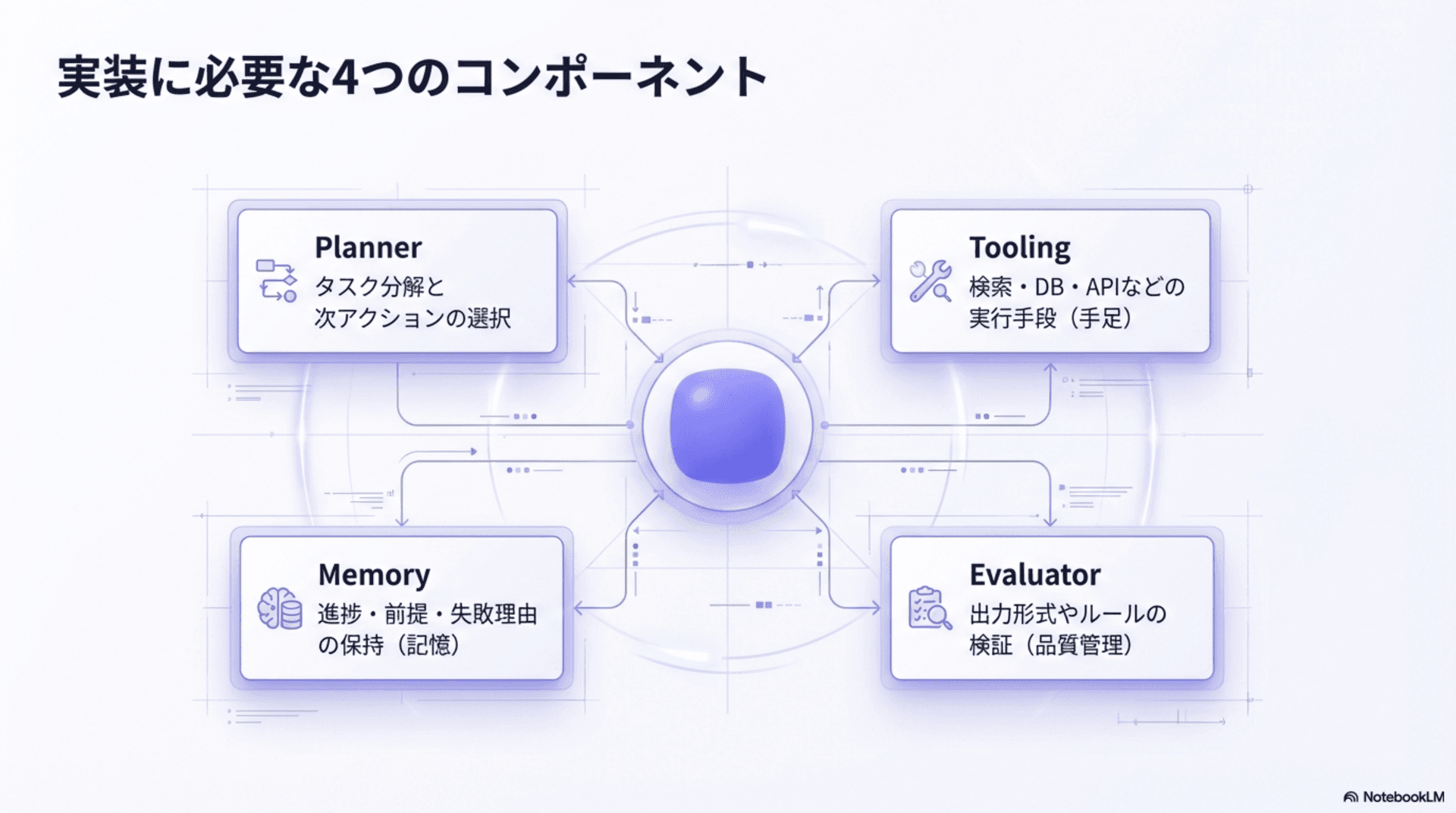 実装に必要な4つのコンポーネント

Planner
タスク分解と次アクションの選択

Tooling
検索・DB・APIなどの実行手段（手足）

Memory
進捗・前提・失敗理由の保持（記憶）

Evaluator
出力形式やルールの検証（品質管理）

NotebookLM